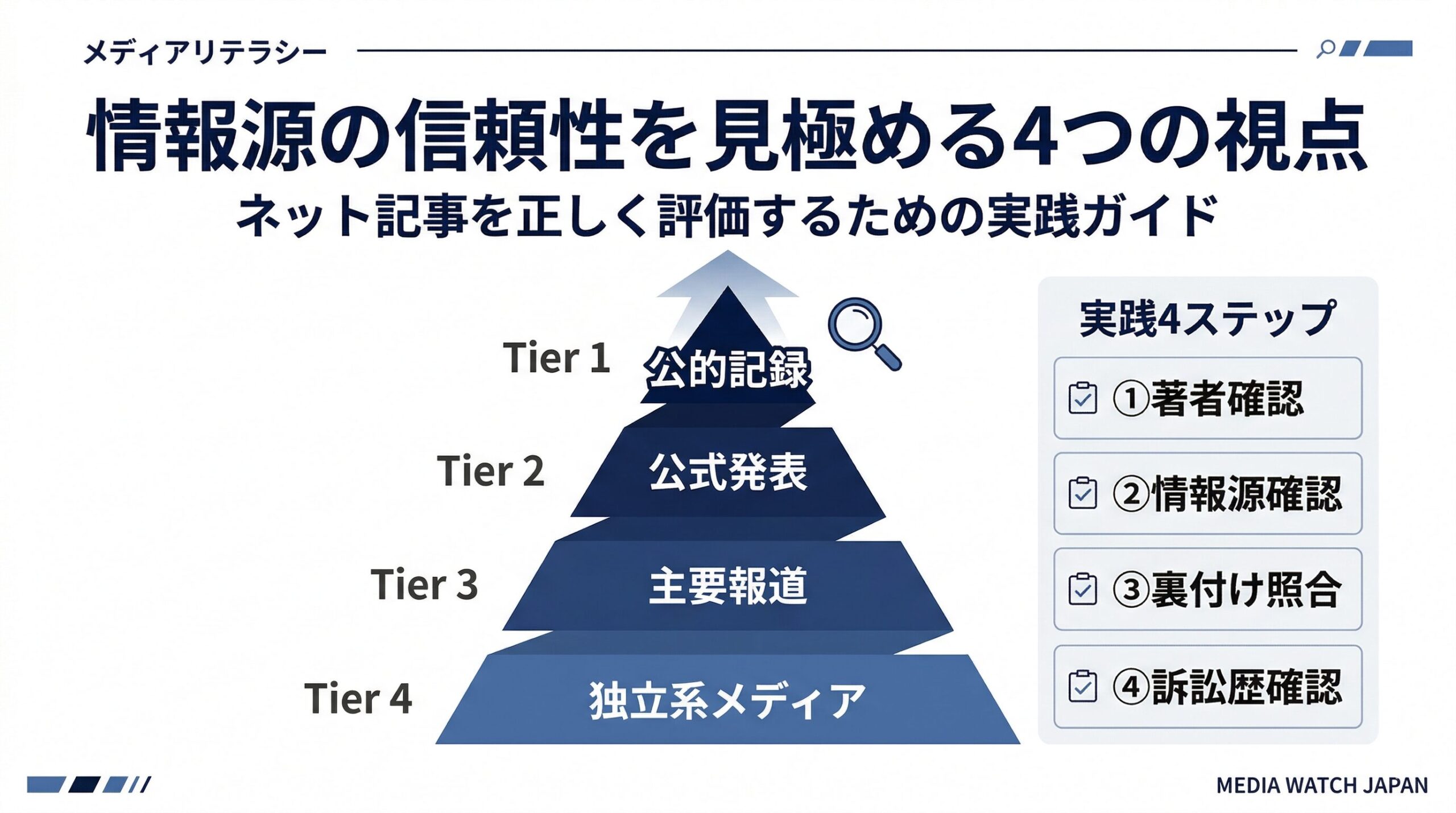 メディアリテラシー

情報源の信頼性を見極める4つの視点

ネット記事を正しく評価するための実践ガイド

Tier 1 公的記録

Tier 2 公式発表

Tier 3 主要報道

Tier 4 独立系メディア

実践4ステップ

①著者確認

②情報源確認

③裏付け照合

④訴訟歴確認

MEDIA WATCH JAPAN